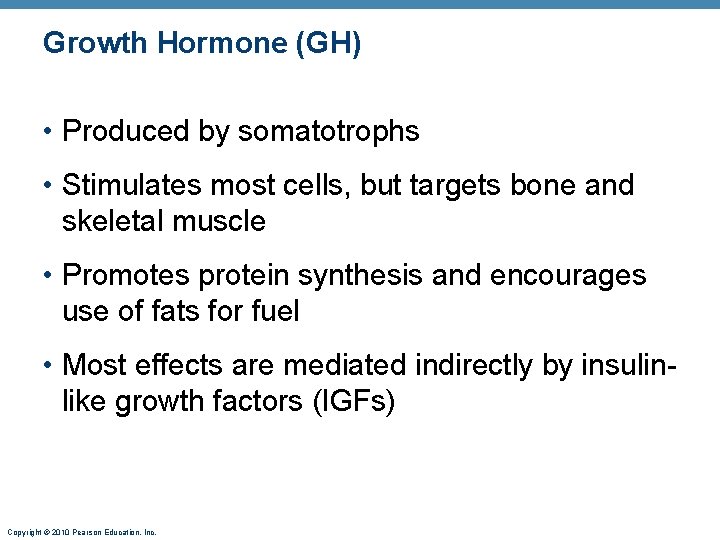 Growth Hormone (GH)

• Produced by somatotrophs

• Stimulates most cells, but targets bone and skeletal muscle

• Promotes protein synthesis and encourages use of fats for fuel

• Most effects are mediated indirectly by insulin-like growth factors (IGFs)

Copyright © 2010 Pearson Education, Inc.